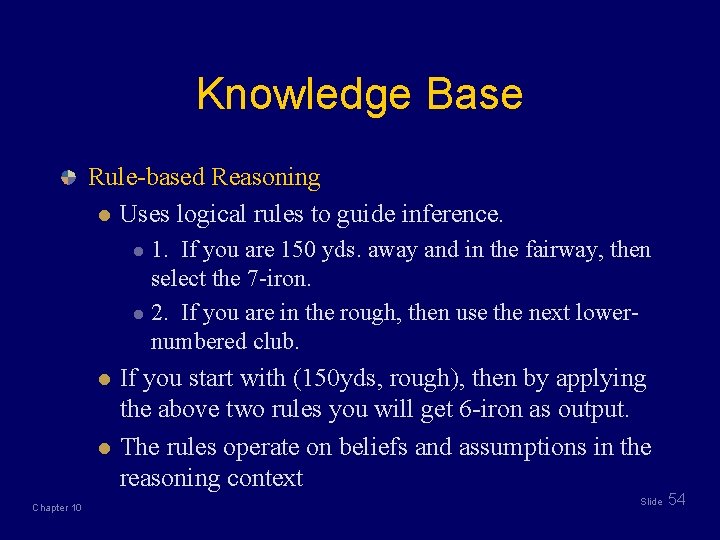 Knowledge Base

Rule-based Reasoning

Uses logical rules to guide inference.

1. If you are 150 yds. away and in the fairway, then select the 7-iron.

2. If you are in the rough, then use the next lower-numbered club.

If you start with (150yds, rough), then by applying the above two rules you will get 6-iron as output.

The rules operate on beliefs and assumptions in the reasoning context

Chapter 10

Slide 54